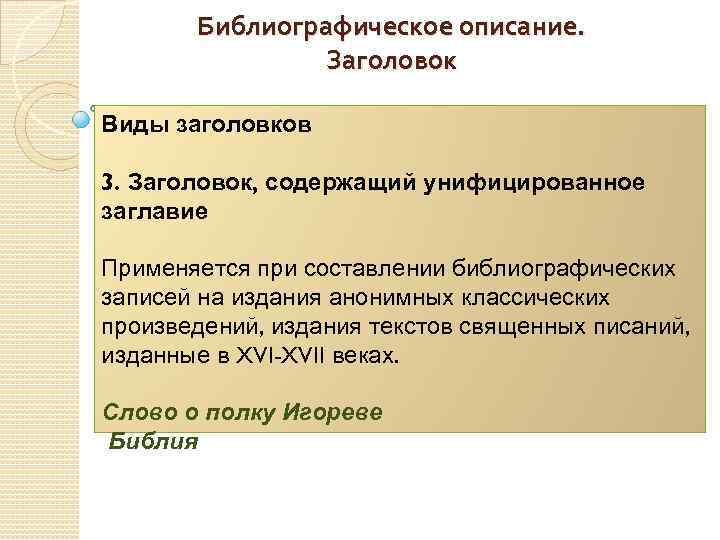 Библиографическое описание. Заголовок

Виды заголовков

3. Заголовок, содержащий унифицированное заглавие

Применяется при составлении библиографических записей на издания анонимных классических произведений, издания текстов священных писаний, изданные в XVI-XVII веках.

Слово о полку Игореве
Библия